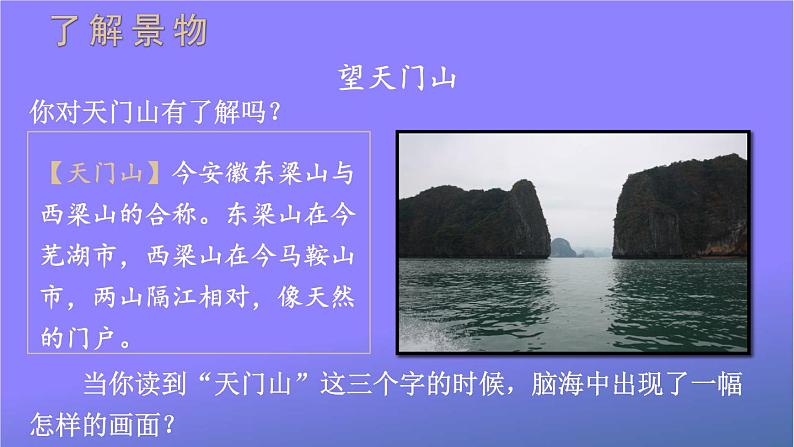 了解景物

望天门山

你对天门山有了解吗？

【天门山】今安徽东梁山与西梁山的合称。东梁山在今芜湖市，西梁山在今马鞍山市，两山隔江相对，像天然的门户。

当你读到“天门山”这三个字的时候，脑海中出现了一幅怎样的画面？